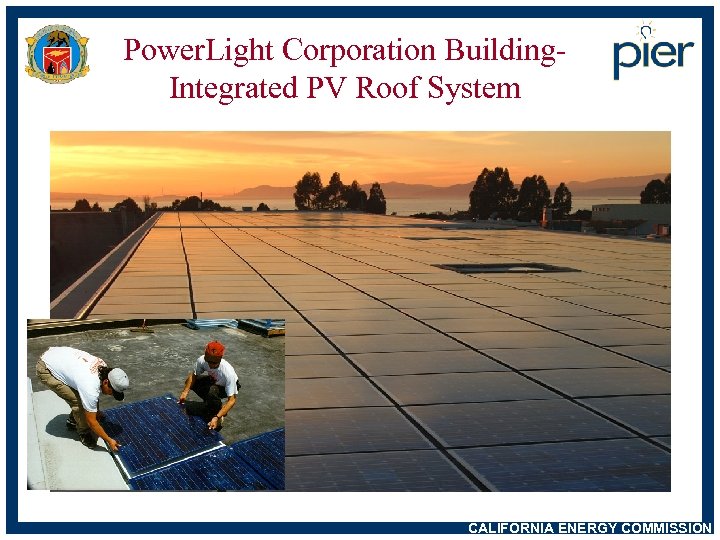 PowerLight Corporation Building-Integrated PV Roof System

pier

CALIFORNIA ENERGY COMMISSION